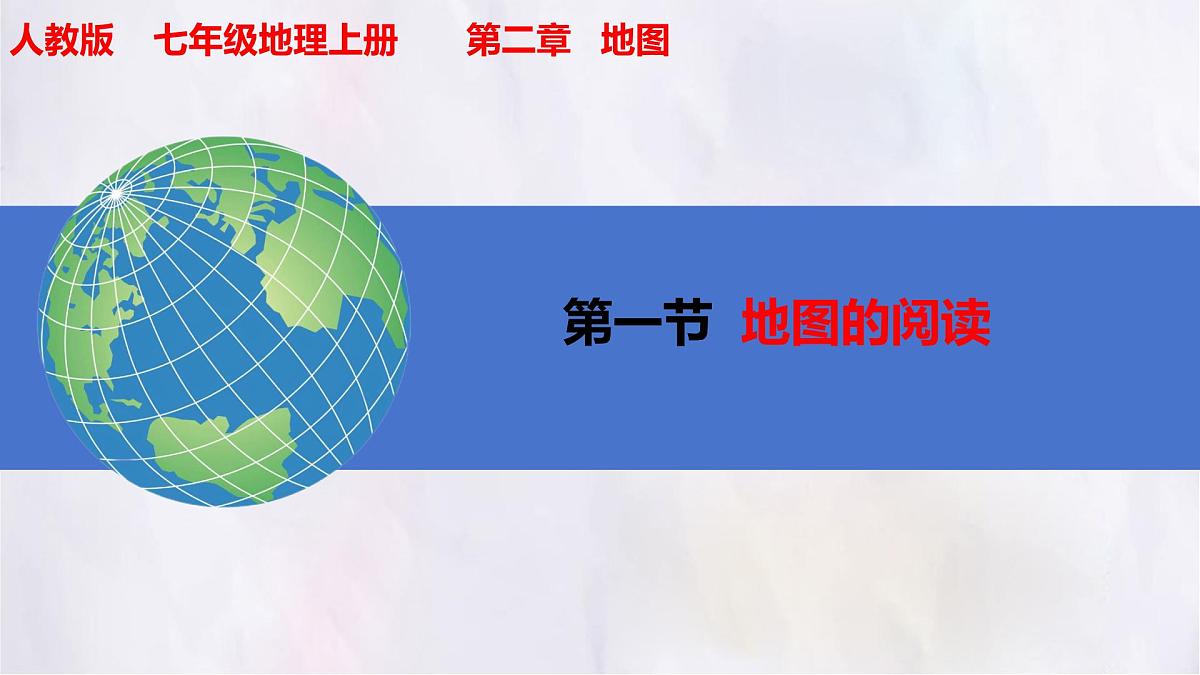 人教版　七年级地理上册　　第二章　地图

第一节　地图的阅读